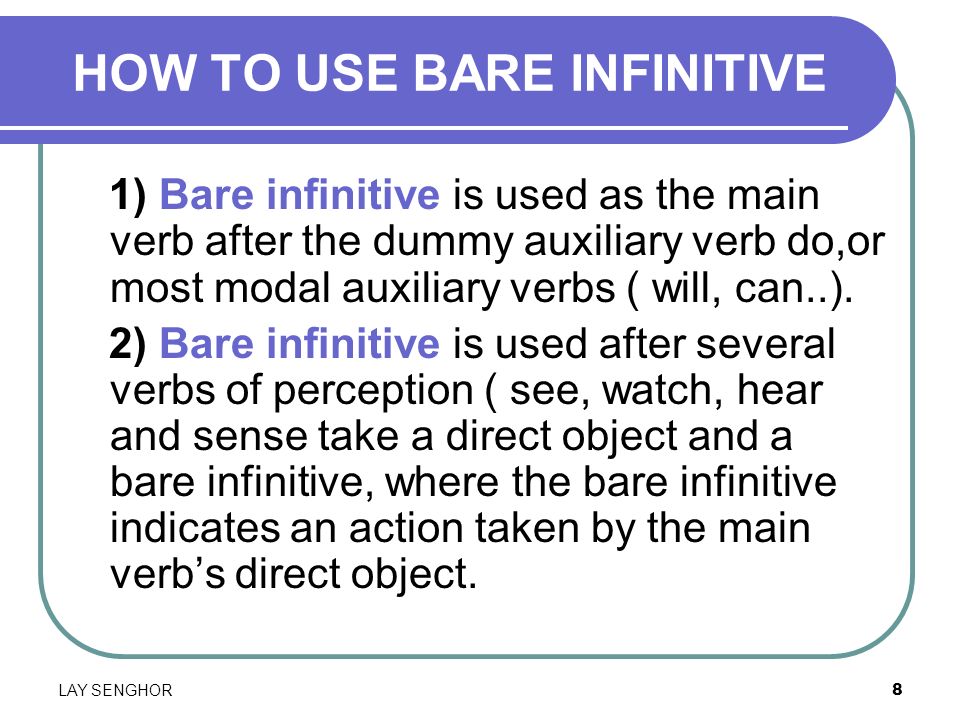 HOW TO USE BARE INFINITIVE

1) Bare infinitive is used as the main verb after the dummy auxiliary verb do,or most modal auxiliary verbs ( will, can..).

2) Bare infinitive is used after several verbs of perception ( see, watch, hear and sense take a direct object and a bare infinitive, where the bare infinitive indicates an action taken by the main verb’s direct object.

LAY SENGHOR

8